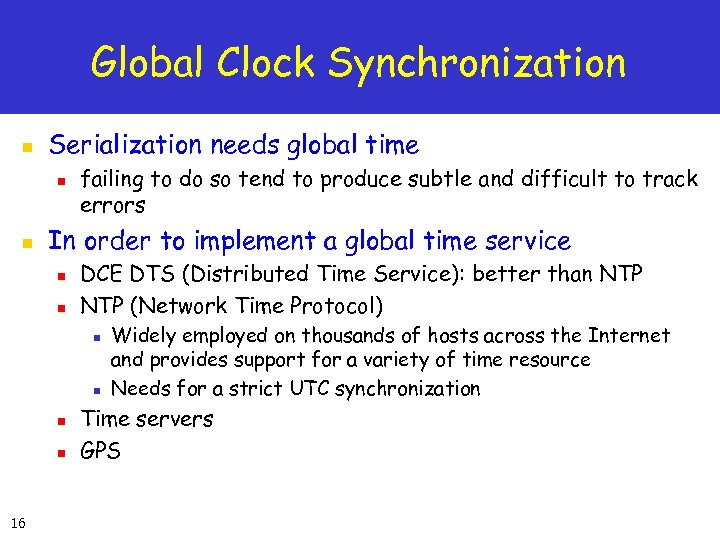 Global Clock Synchronization

- Serialization needs global time
  - failing to do so tend to produce subtle and difficult to track errors
- In order to implement a global time service
  - DCE DTS (Distributed Time Service): better than NTP
  - NTP (Network Time Protocol)
    - Widely employed on thousands of hosts across the Internet and provides support for a variety of time resource
    - Needs for a strict UTC synchronization
  - Time servers
  - GPS

16